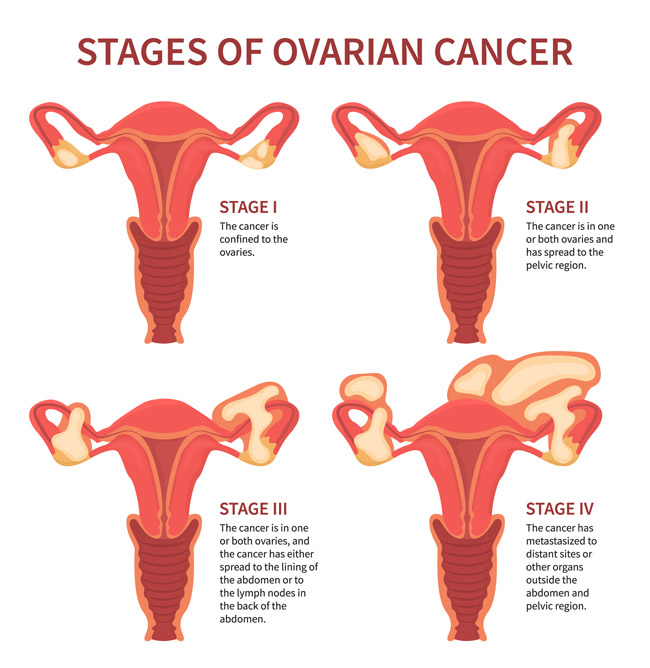 STAGES OF OVARIAN CANCER

STAGE I
The cancer is confined to the ovaries.

STAGE II
The cancer is in one or both ovaries and has spread to the pelvic region.

STAGE III
The cancer is in one or both ovaries, and the cancer has either spread to the lining of the abdomen or to the lymph nodes in the back of the abdomen.

STAGE IV
The cancer has metastasized to distant sites or other organs outside the abdomen and pelvic region.